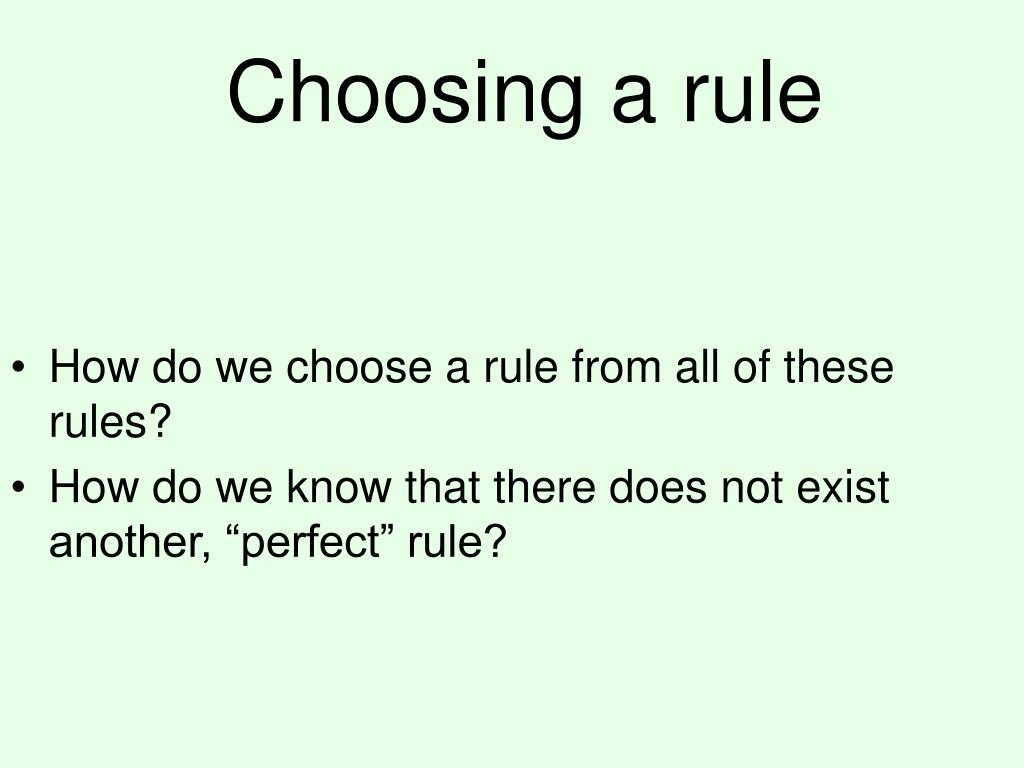 Choosing a rule

• How do we choose a rule from all of these rules?
• How do we know that there does not exist another, “perfect” rule?